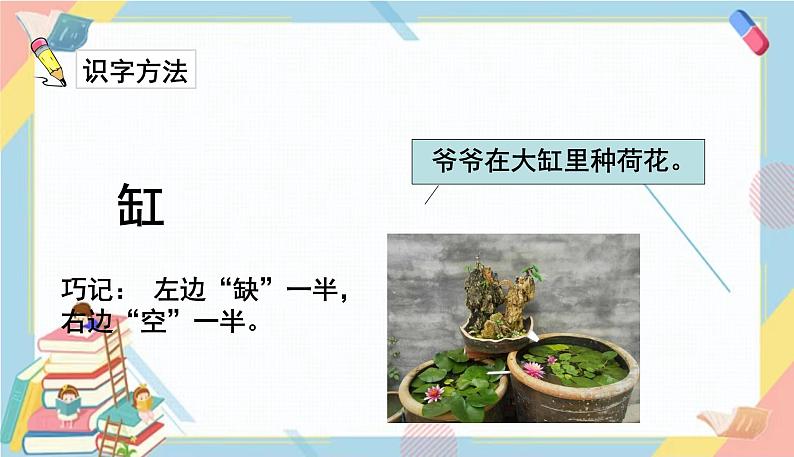 识字方法

爷爷在大缸里种荷花。

缸

巧记： 左边“缺”一半，右边“空”一半。